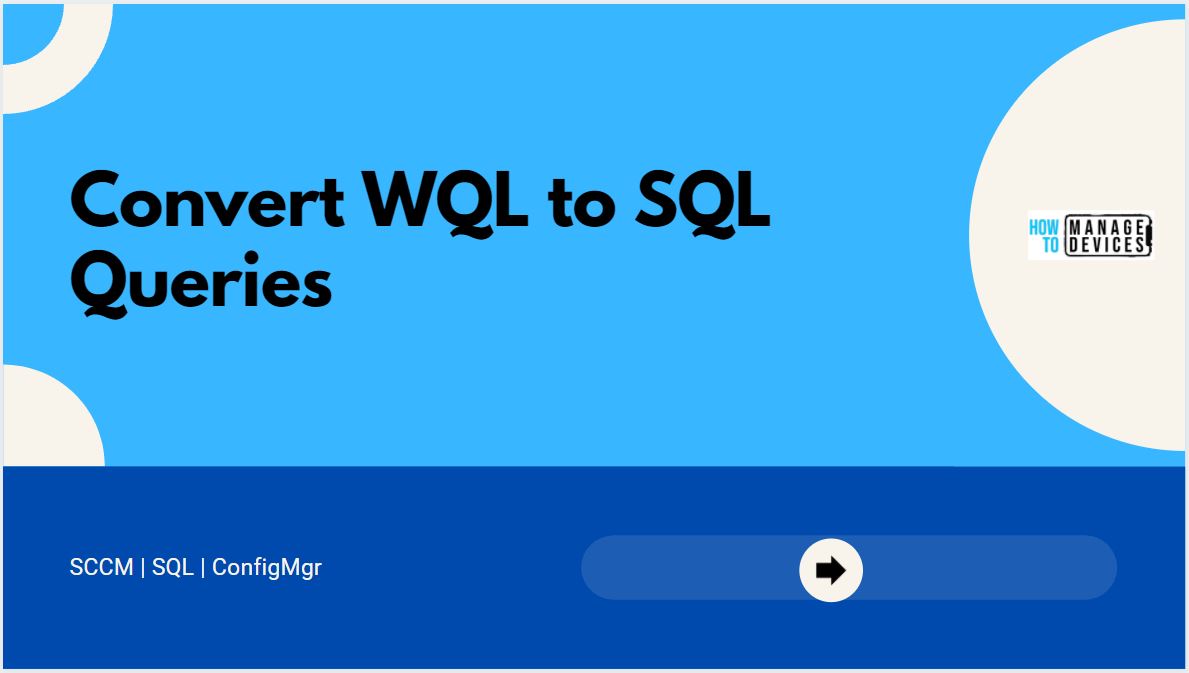 Convert WQL to SQL Queries

HOW TO MANAGE DEVICES

SCCM | SQL | ConfigMgr